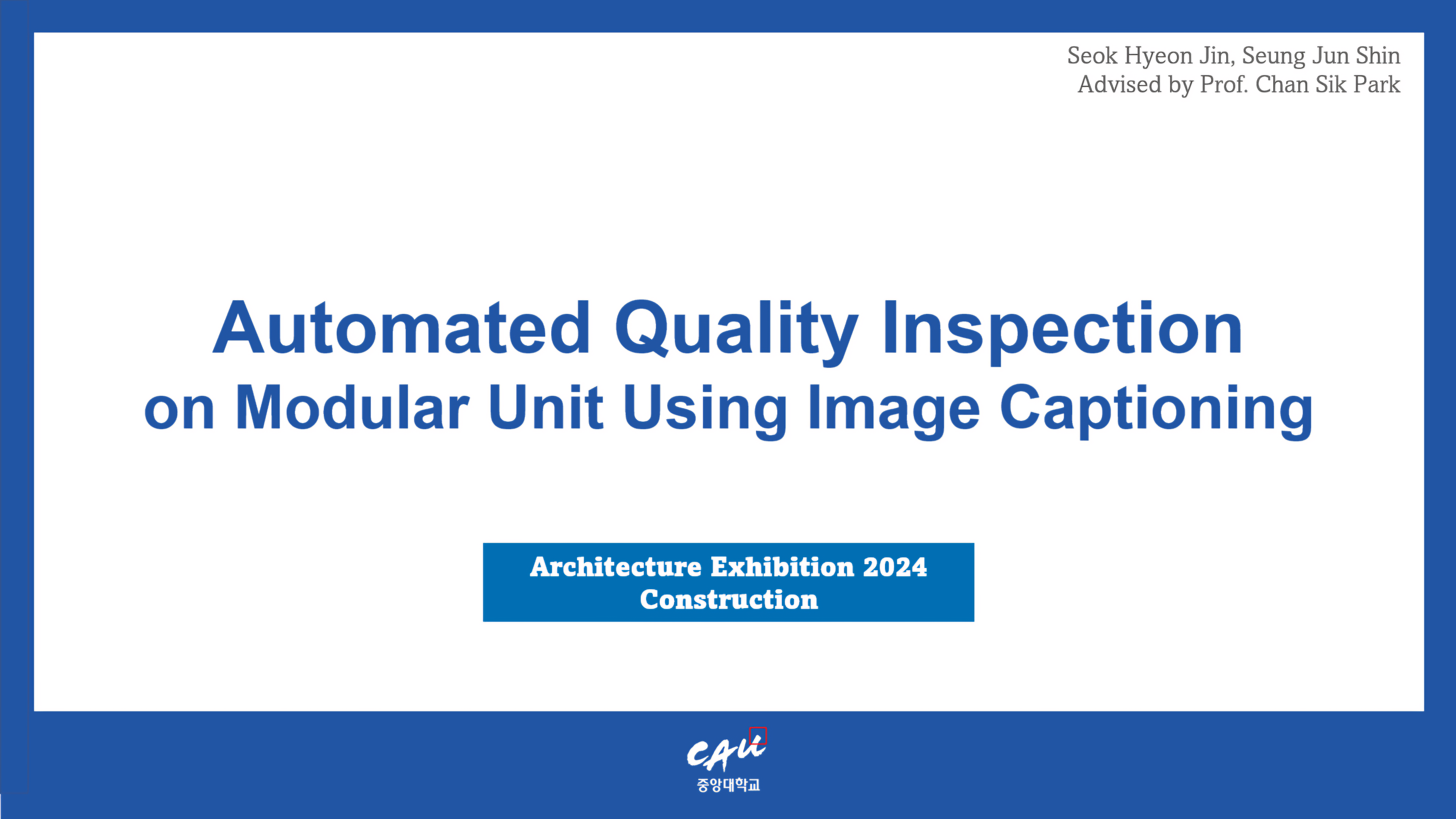 Seok Hyeon Jin, Seung Jun Shin
Advised by Prof. Chan Sik Park

Automated Quality Inspection
on Modular Unit Using Image Captioning

Architecture Exhibition 2024
Construction

CAU
중앙대학교